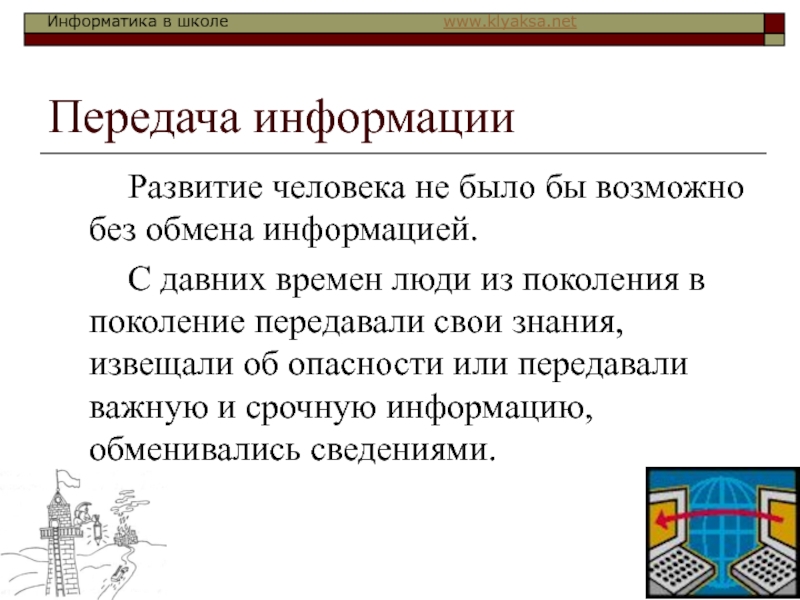 Информатика в школе www.klyaksa.net

Передача информации

Развитие человека не было бы возможно без обмена информацией.

С давних времен люди из поколения в поколение передавали свои знания, извещали об опасности или передавали важную и срочную информацию, обменивались сведениями.